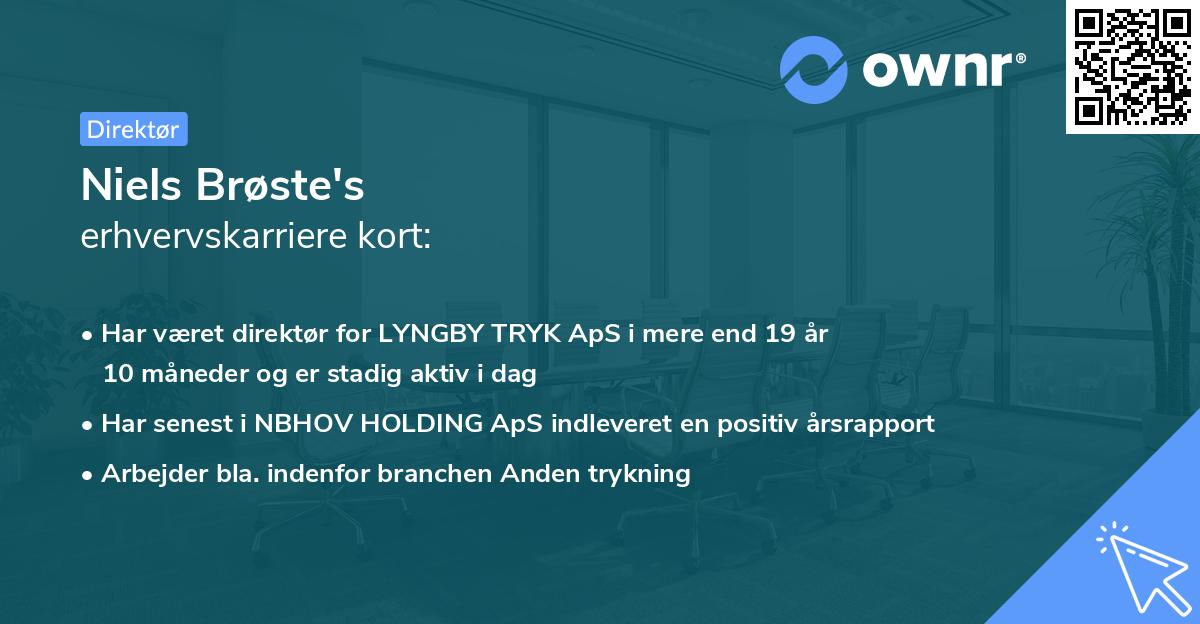 ownr®

Direktør

Niels Brøste's
erhvervskarriere kort:

• Har været direktør for LYNGBY TRYK ApS i mere end 19 år 10 måneder og er stadig aktiv i dag

• Har senest i NBHOV HOLDING ApS indleveret en positiv årsrapport

• Arbejder bla. indenfor branchen Anden trykning